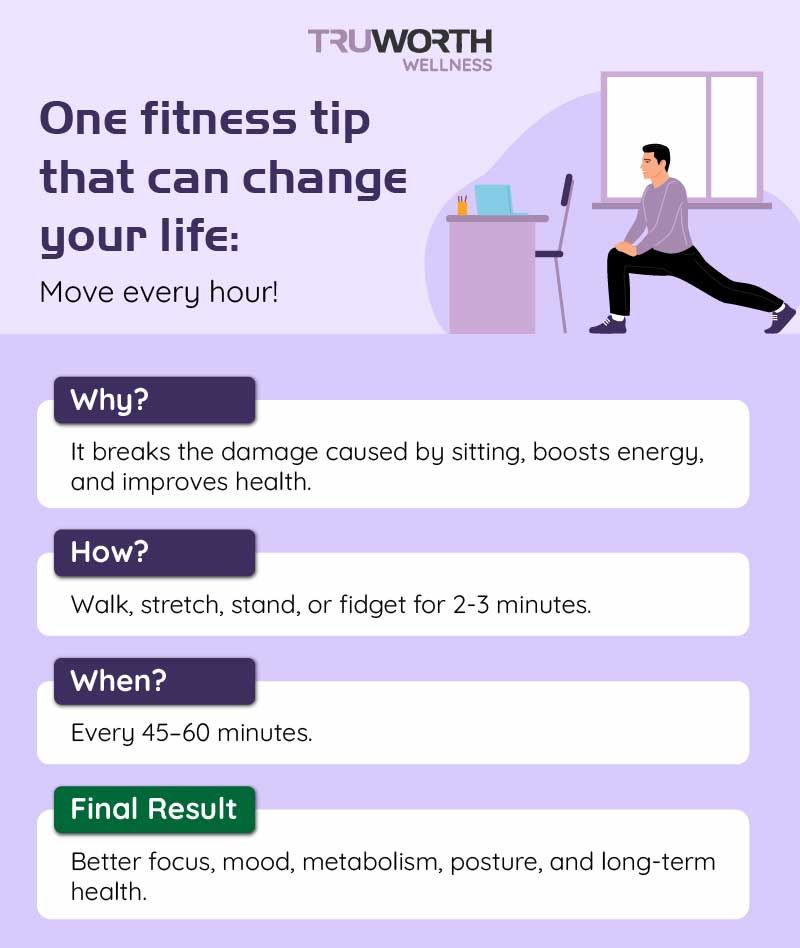 TRUWORTH
WELLNESS

One fitness tip that can change your life:

Move every hour!

Why?

It breaks the damage caused by sitting, boosts energy, and improves health.

How?

Walk, stretch, stand, or fidget for 2-3 minutes.

When?

Every 45–60 minutes.

Final Result

Better focus, mood, metabolism, posture, and long-term health.